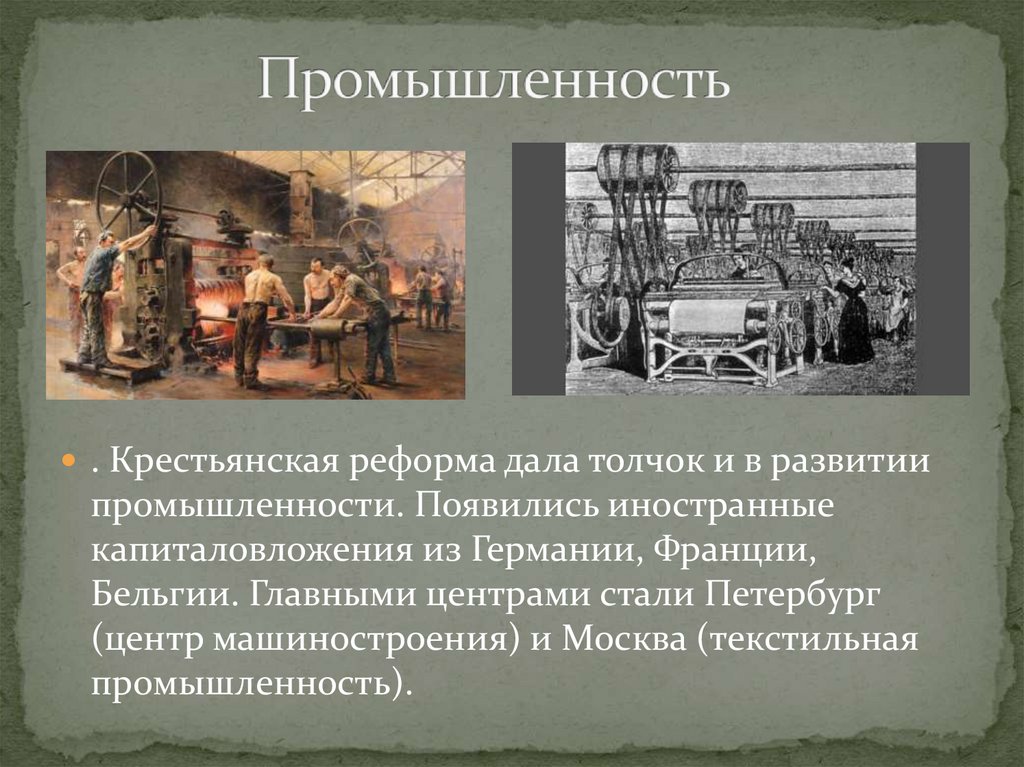 Промышленность

. Крестьянская реформа дала толчок и в развитии промышленности. Появились иностранные капиталовложения из Германии, Франции, Бельгии. Главными центрами стали Петербург (центр машиностроения) и Москва (текстильная промышленность).